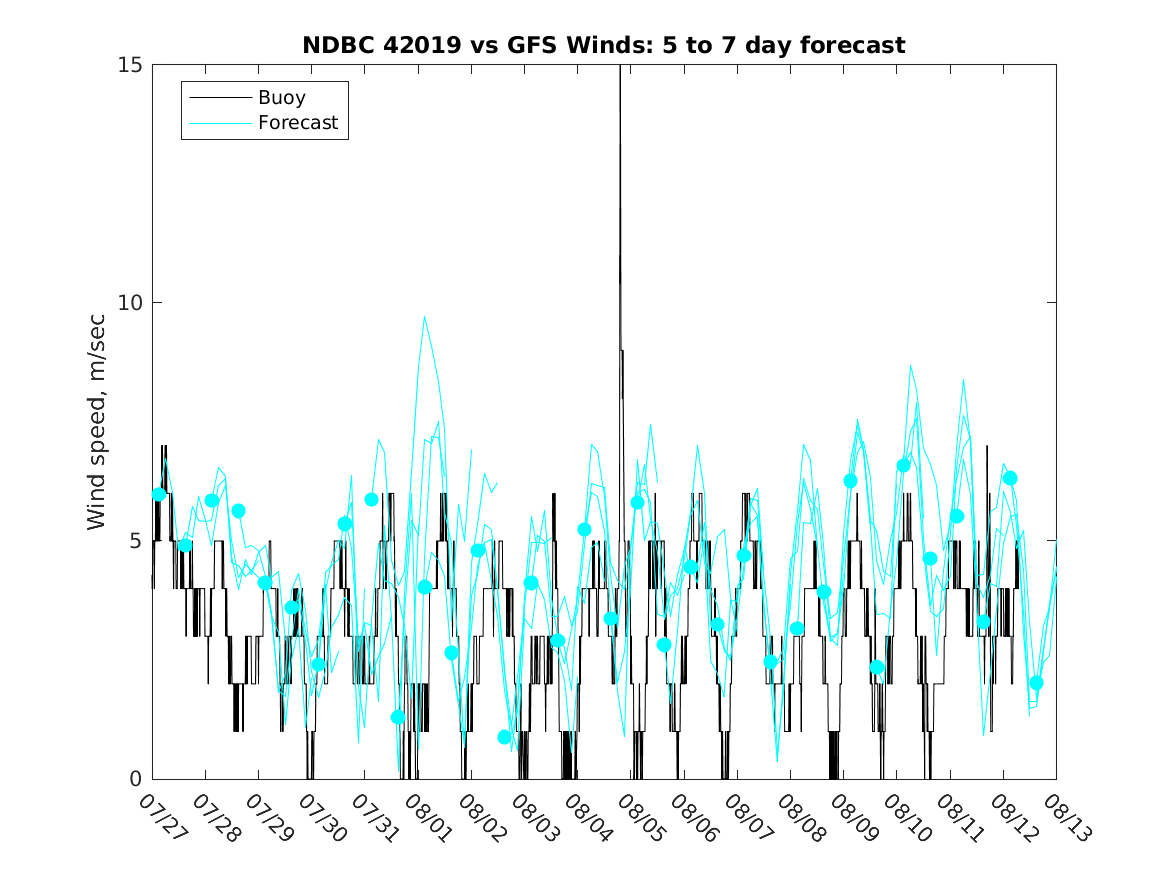 NDBC 42019 vs GFS Winds: 5 to 7 day forecast

Buoy
Forecast

Wind speed, m/sec

15
10
5
0

07/27
07/28
07/29
07/30
07/31
08/01
08/02
08/03
08/04
08/05
08/06
08/07
08/08
08/09
08/10
08/11
08/12
08/13